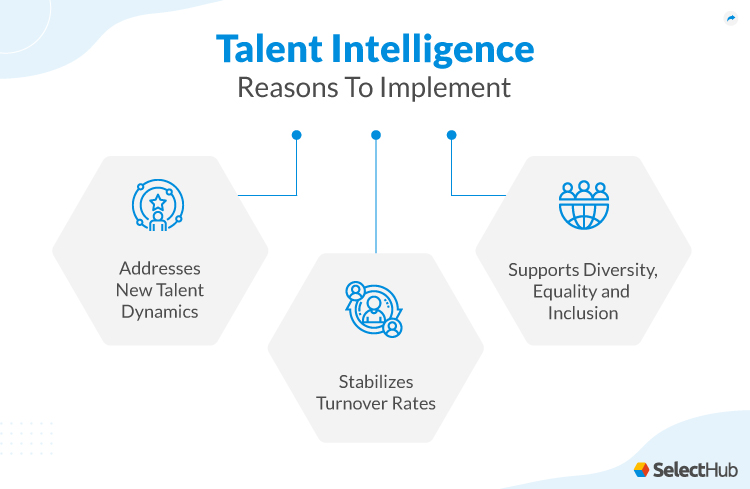 Talent Intelligence
Reasons To Implement

Addresses New Talent Dynamics

Stabilizes Turnover Rates

Supports Diversity, Equality and Inclusion

SelectHub